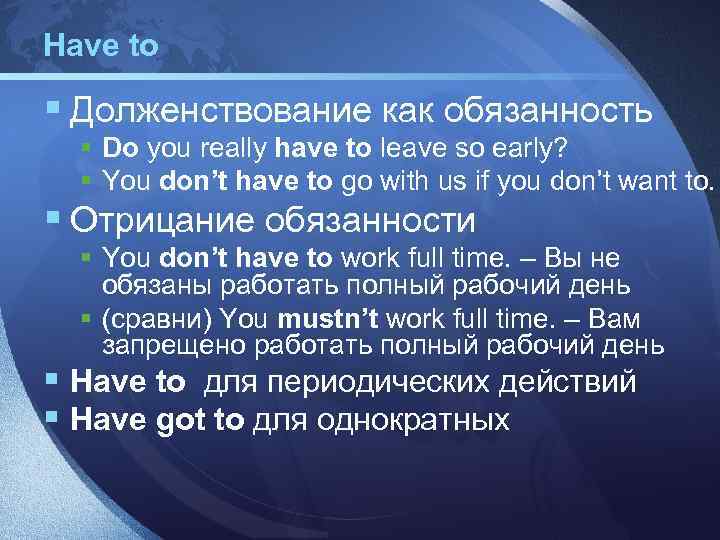 Have to

Долженствование как обязанность

Do you really have to leave so early?

You don't have to go with us if you don't want to.

Отрицание обязанности

You don't have to work full time. – Вы не обязаны работать полный рабочий день

(сравни) You mustn't work full time. – Вам запрещено работать полный рабочий день

Have to для периодических действий

Have got to для однократных